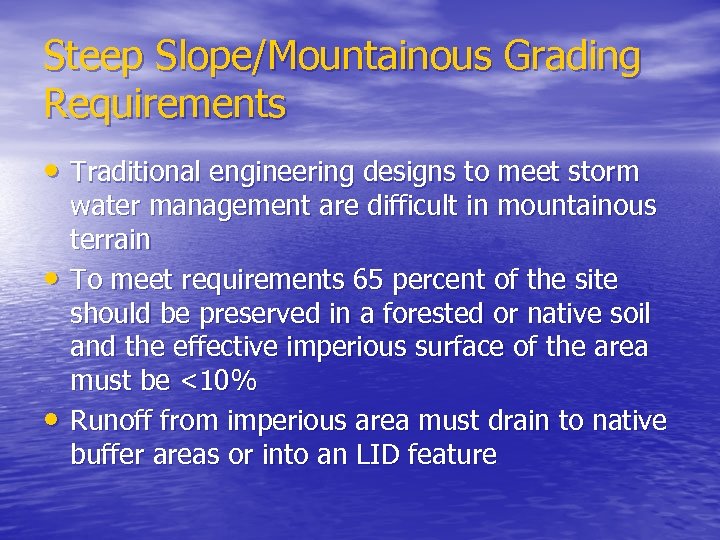 Steep Slope/Mountainous Grading Requirements

• Traditional engineering designs to meet storm water management are difficult in mountainous terrain
• To meet requirements 65 percent of the site should be preserved in a forested or native soil and the effective imperious surface of the area must be <10%
• Runoff from imperious area must drain to native buffer areas or into an LID feature